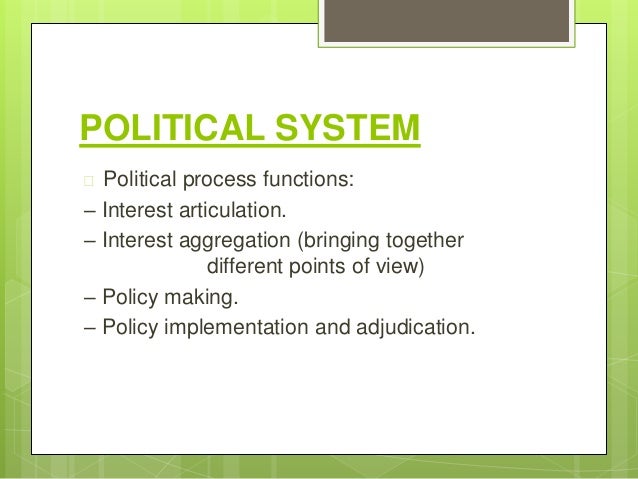 POLITICAL SYSTEM

 Political process functions:
– Interest articulation.
– Interest aggregation (bringing together different points of view)
– Policy making.
– Policy implementation and adjudication.